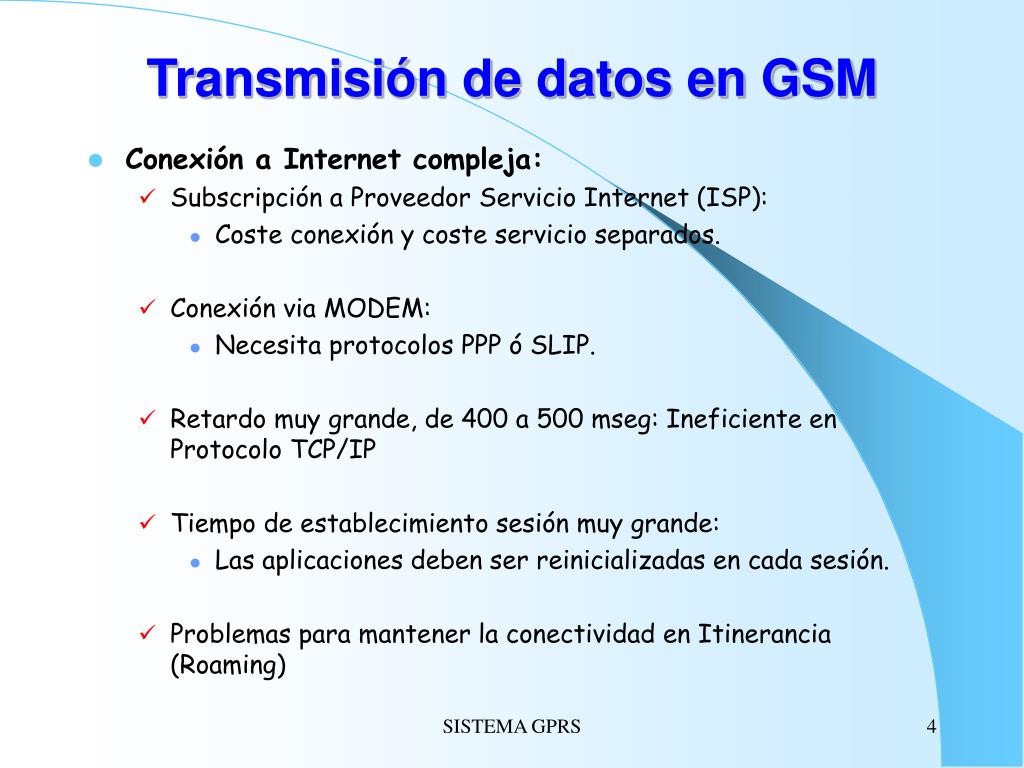 Transmisión de datos en GSM

Conexión a Internet compleja:
Subscripción a Proveedor Servicio Internet (ISP):
Coste conexión y coste servicio separados.

Conexión via MODEM:
Necesita protocolos PPP ó SLIP.

Retardo muy grande, de 400 a 500 mseg: Ineficiente en Protocolo TCP/IP

Tiempo de establecimiento sesión muy grande:
Las aplicaciones deben ser reinicializadas en cada sesión.

Problemas para mantener la conectividad en Itinerancia (Roaming)

SISTEMA GPRS

4